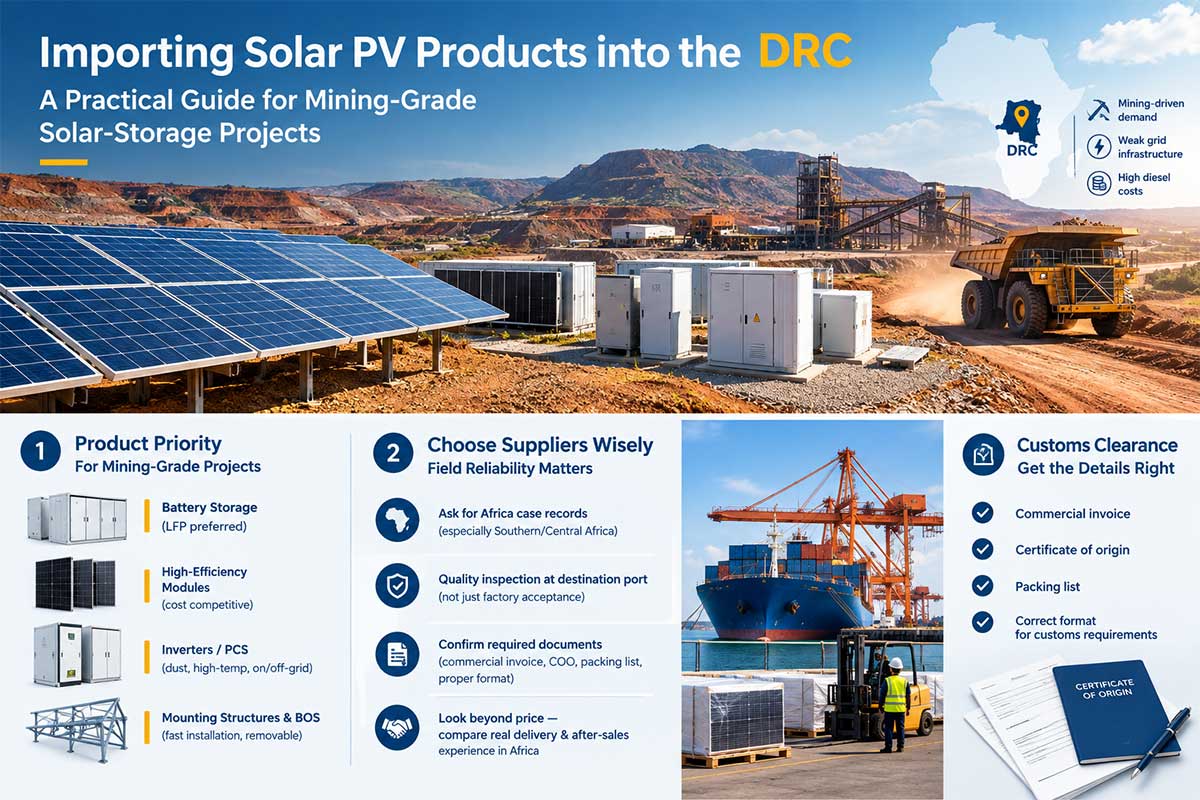 Importing Solar PV Products into the DRC

A Practical Guide for Mining-Grade Solar-Storage Projects

DRC

Mining-driven demand

Weak grid infrastructure

High diesel costs

1 Product Priority
For Mining-Grade Projects

Battery Storage
(LFP preferred)

High-Efficiency Modules
(cost competitive)

Inverters / PCS
(dust, high-temp, on/off-grid)

Mounting Structures & BOS
(fast installation, removable)

2 Choose Suppliers Wisely
Field Reliability Matters

Ask for Africa case records
(especially Southern/Central Africa)

Quality inspection at destination port
(not just factory acceptance)

Confirm required documents
(commercial invoice, COO, packing list, proper format)

Look beyond price — compare real delivery & after-sales experience in Africa

Customs Clearance
Get the Details Right

Commercial invoice

Certificate of origin

Packing list

Correct format for customs requirements

CERTIFICATE OF ORIGIN